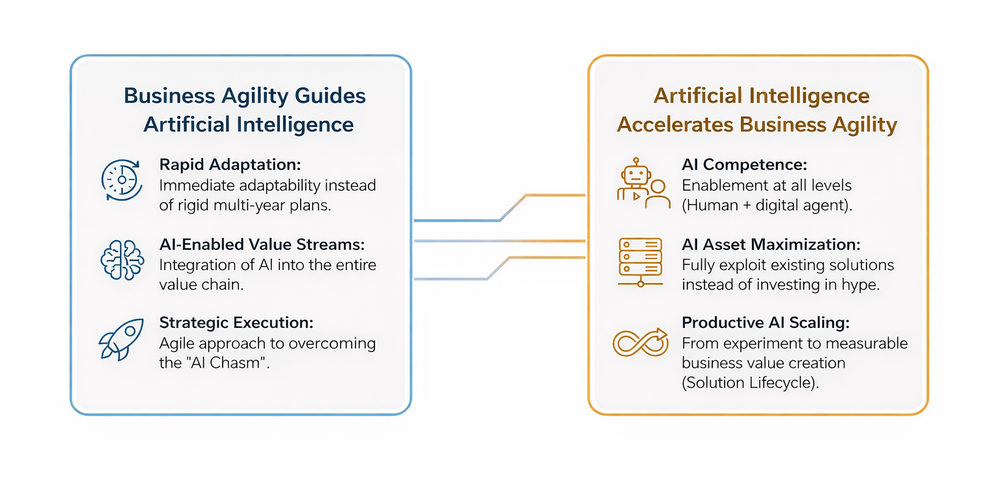 Business Agility Guides Artificial Intelligence

Rapid Adaptation:
Immediate adaptability instead of rigid multi-year plans.

AI-Enabled Value Streams:
Integration of AI into the entire value chain.

Strategic Execution:
Agile approach to overcoming the "AI Chasm".

Artificial Intelligence Accelerates Business Agility

AI Competence:
Enablement at all levels (Human + digital agent).

AI Asset Maximization:
Fully exploit existing solutions instead of investing in hype.

Productive AI Scaling:
From experiment to measurable business value creation (Solution Lifecycle).